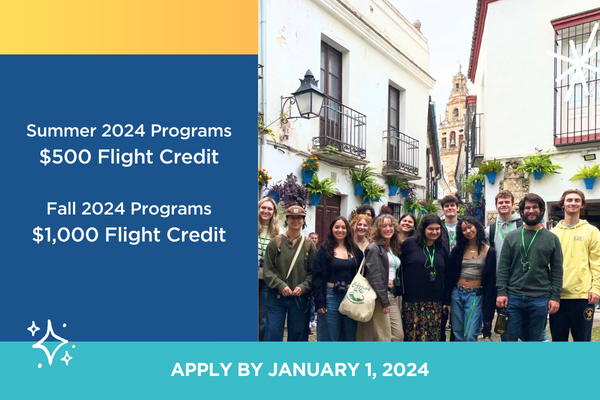 Summer 2024 Programs
$500 Flight Credit

Fall 2024 Programs
$1,000 Flight Credit

APPLY BY JANUARY 1, 2024